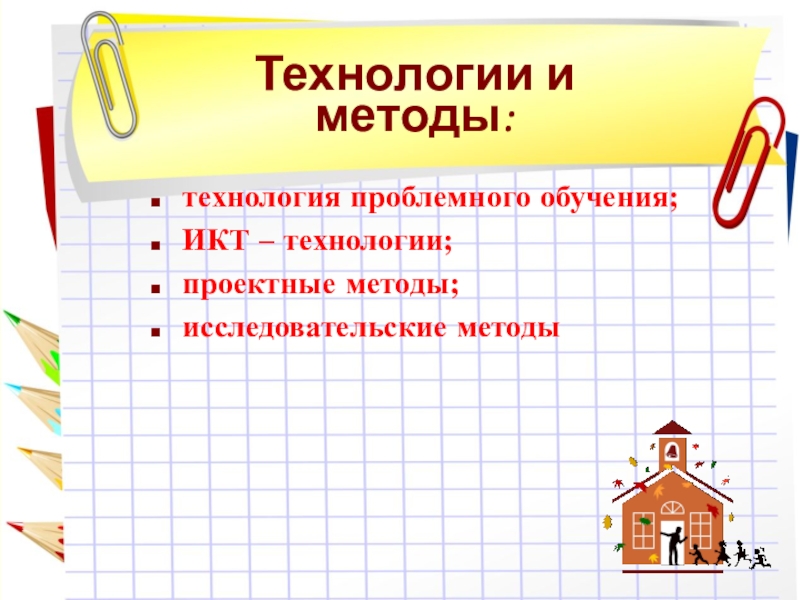 Технологии и методы:

- технология проблемного обучения;
- ИКТ – технологии;
- проектные методы;
- исследовательские методы